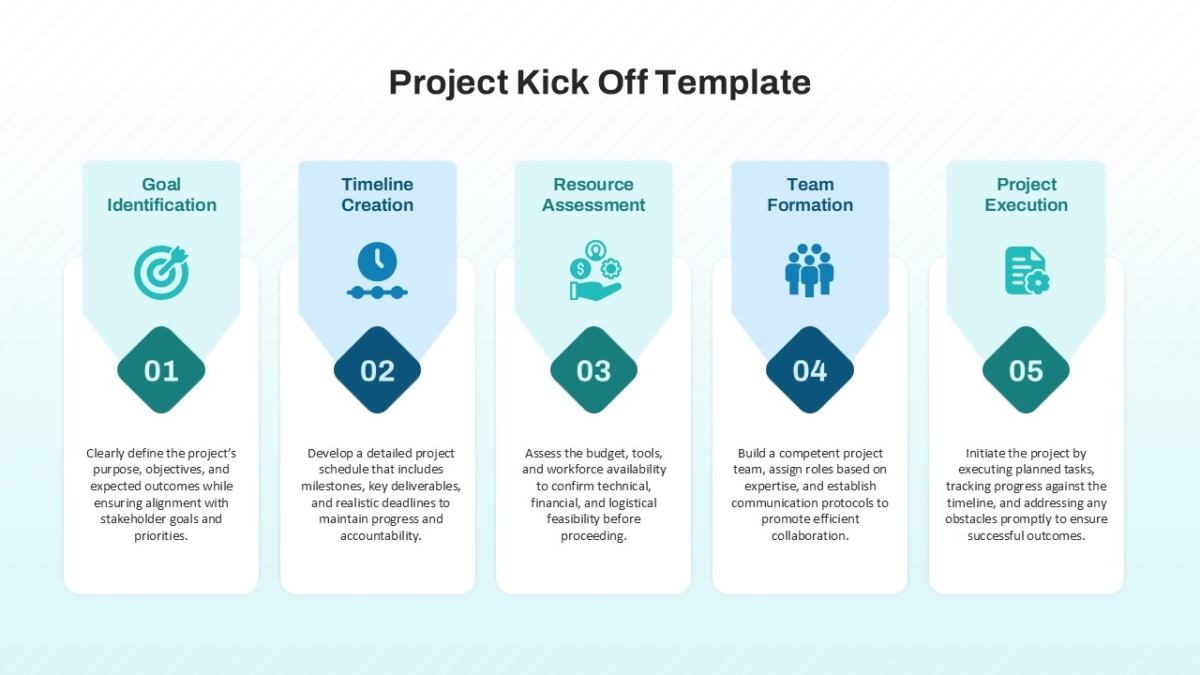 Project Kick Off Template

Goal Identification

01

Clearly define the project's purpose, objectives, and expected outcomes while ensuring alignment with stakeholder goals and priorities.

Timeline Creation

02

Develop a detailed project schedule that includes milestones, key deliverables, and realistic deadlines to maintain progress and accountability.

Resource Assessment

03

Assess the budget, tools, and workforce availability to confirm technical, financial, and logistical feasibility before proceeding.

Team Formation

04

Build a competent project team, assign roles based on expertise, and establish communication protocols to promote efficient collaboration.

Project Execution

05

Initiate the project by executing planned tasks, tracking progress against the timeline, and addressing any obstacles promptly to ensure successful outcomes.